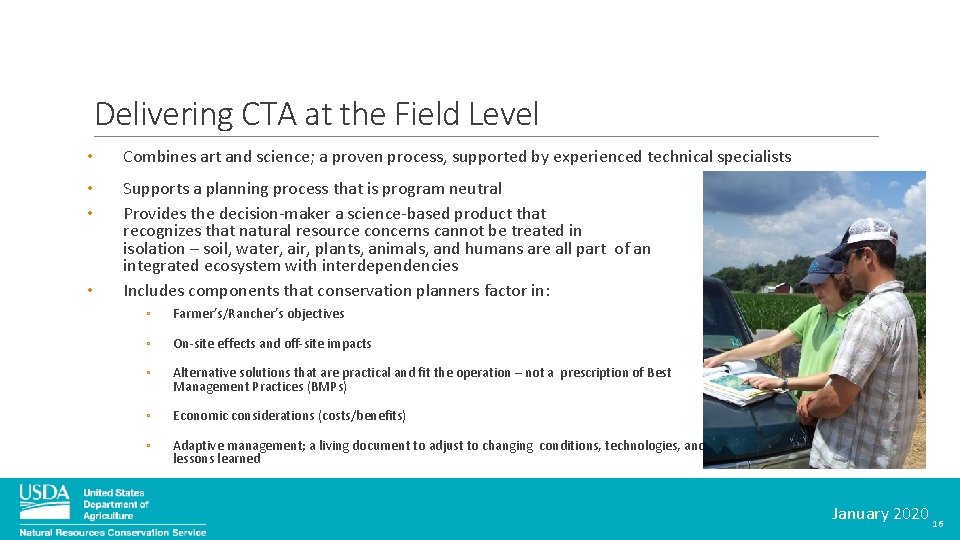 Delivering CTA at the Field Level

• Combines art and science; a proven process, supported by experienced technical specialists

• Supports a planning process that is program neutral

• Provides the decision-maker a science-based product that recognizes that natural resource concerns cannot be treated in isolation – soil, water, air, plants, animals, and humans are all part of an integrated ecosystem with interdependencies

• Includes components that conservation planners factor in:

◦ Farmer's/Rancher's objectives

◦ On-site effects and off-site impacts

◦ Alternative solutions that are practical and fit the operation – not a prescription of Best Management Practices (BMPs)

◦ Economic considerations (costs/benefits)

◦ Adaptive management; a living document to adjust to changing conditions, technologies, and lessons learned

USDA United States Department of Agriculture
Natural Resources Conservation Service

January 2020 16